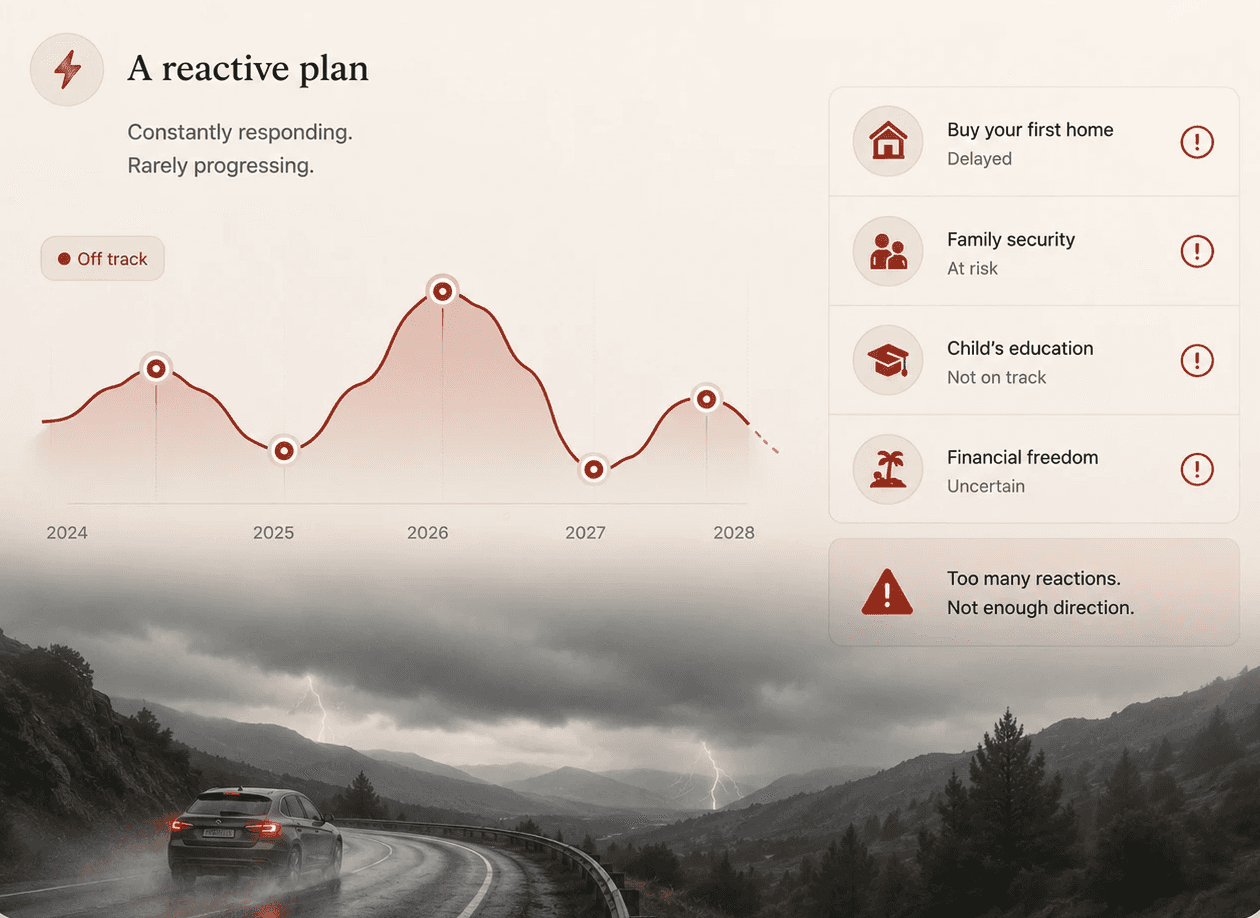 A reactive plan

Constantly responding.
Rarely progressing.

Off track

2024
2025
2026
2027
2028

Buy your first home
Delayed

Family security
At risk

Child's education
Not on track

Financial freedom
Uncertain

Too many reactions.
Not enough direction.